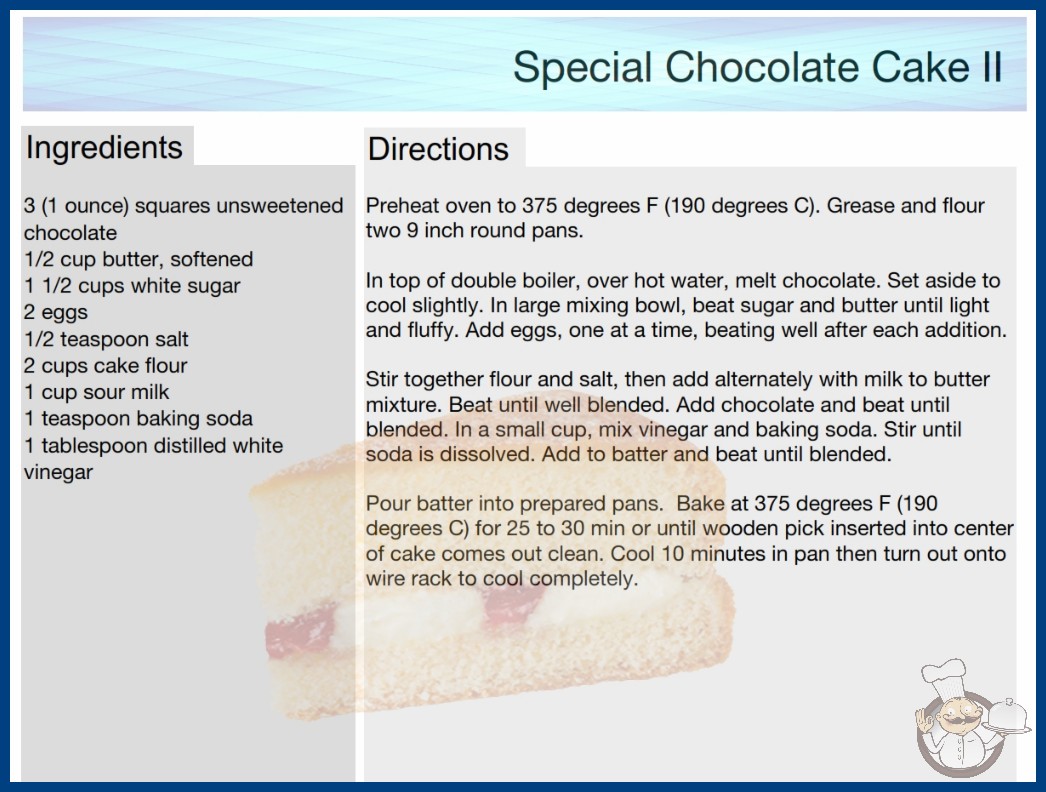 Special Chocolate Cake II

Ingredients

3 (1 ounce) squares unsweetened chocolate
1/2 cup butter, softened
1 1/2 cups white sugar
2 eggs
1/2 teaspoon salt
2 cups cake flour
1 cup sour milk
1 teaspoon baking soda
1 tablespoon distilled white vinegar

Directions

Preheat oven to 375 degrees F (190 degrees C). Grease and flour two 9 inch round pans.

In top of double boiler, over hot water, melt chocolate. Set aside to cool slightly. In large mixing bowl, beat sugar and butter until light and fluffy. Add eggs, one at a time, beating well after each addition.

Stir together flour and salt, then add alternately with milk to butter mixture. Beat until well blended. Add chocolate and beat until blended. In a small cup, mix vinegar and baking soda. Stir until soda is dissolved. Add to batter and beat until blended.

Pour batter into prepared pans. Bake at 375 degrees F (190 degrees C) for 25 to 30 min or until wooden pick inserted into center of cake comes out clean. Cool 10 minutes in pan then turn out onto wire rack to cool completely.